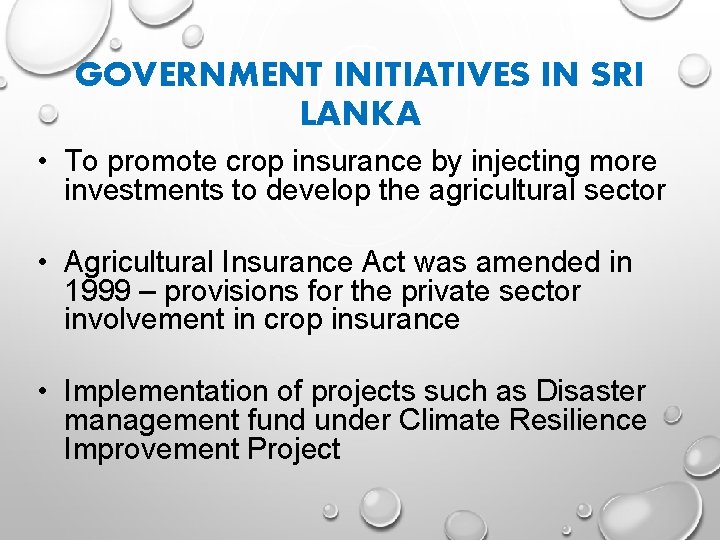 GOVERNMENT INITIATIVES IN SRI LANKA

• To promote crop insurance by injecting more investments to develop the agricultural sector

• Agricultural Insurance Act was amended in 1999 – provisions for the private sector involvement in crop insurance

• Implementation of projects such as Disaster management fund under Climate Resilience Improvement Project